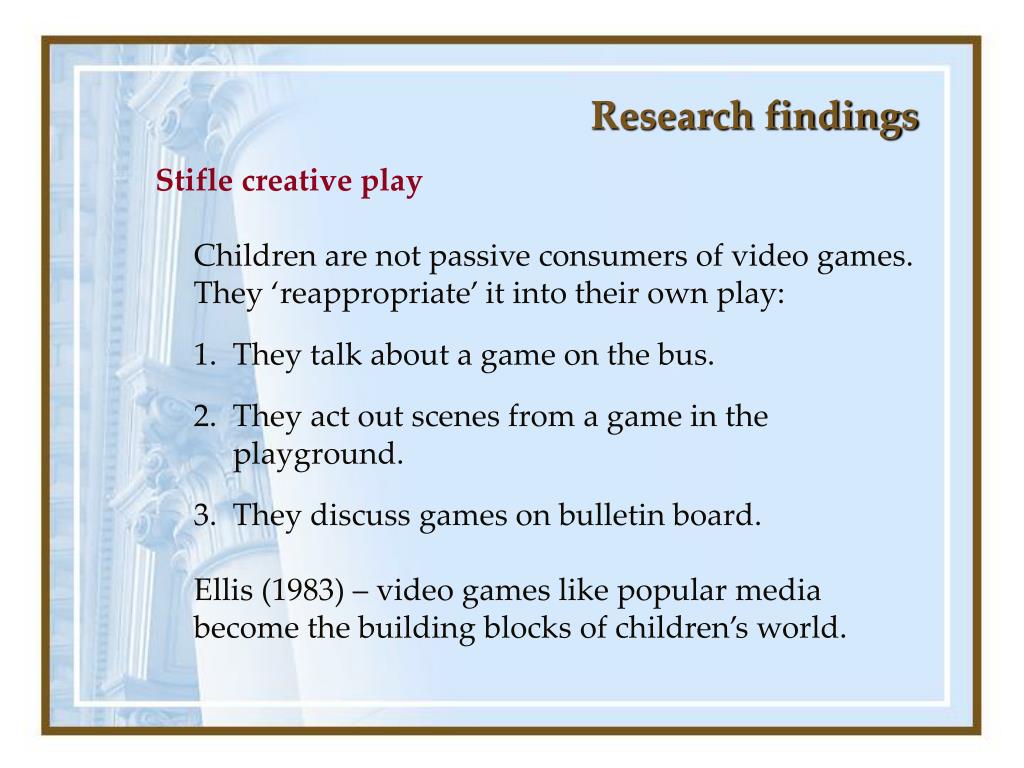 Research findings

Stifle creative play

Children are not passive consumers of video games. They ‘reappropriate’ it into their own play:

1. They talk about a game on the bus.

2. They act out scenes from a game in the playground.

3. They discuss games on bulletin board.

Ellis (1983) – video games like popular media become the building blocks of children’s world.